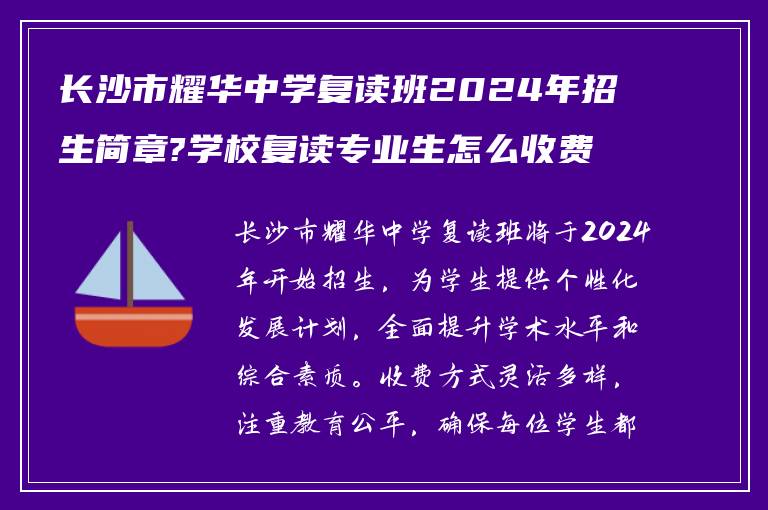 长沙市耀华中学复读班2024年招生简章?学校复读专业生怎么收费

长沙市耀华中学复读班将于2024年开始招生，为学生提供个性化发展计划，全面提升学术水平和综合素质。收费方式灵活多样，注重教育公平，确保每位学生都